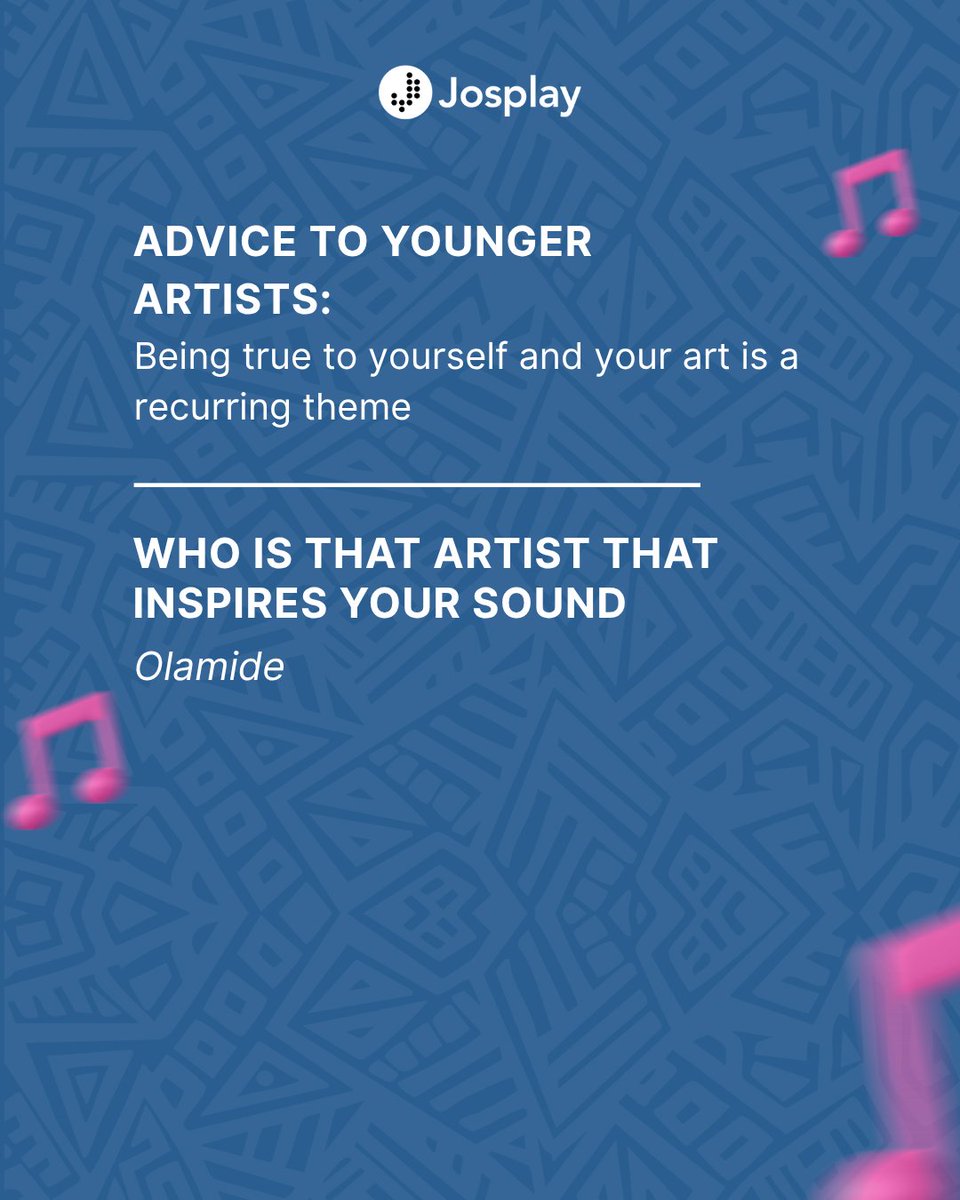 Josplay

ADVICE TO YOUNGER ARTISTS:

Being true to yourself and your art is a recurring theme

WHO IS THAT ARTIST THAT INSPIRES YOUR SOUND

Olamide